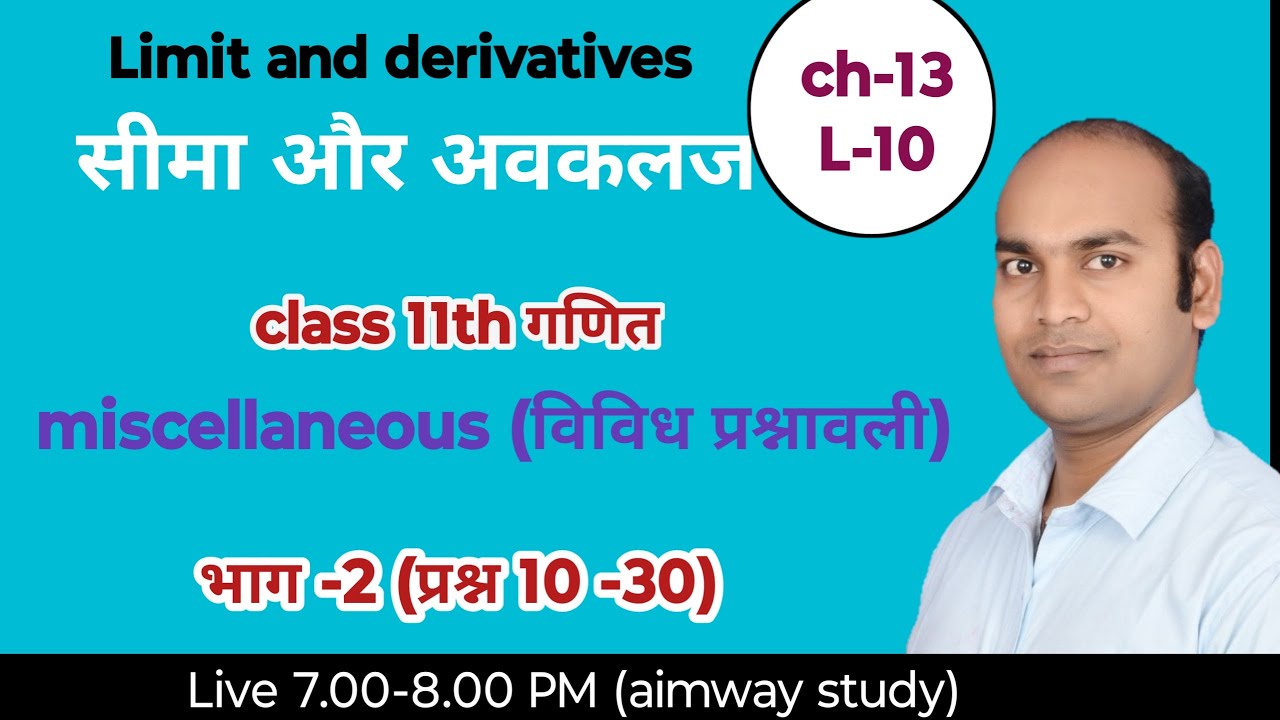 Limit and derivatives
सीमा और अवकलज

ch-13
L-10

class 11th गणित

miscellaneous (विविध प्रश्नावली)

भाग -2 (प्रश्न 10 -30)

Live 7.00-8.00 PM (aimway study)